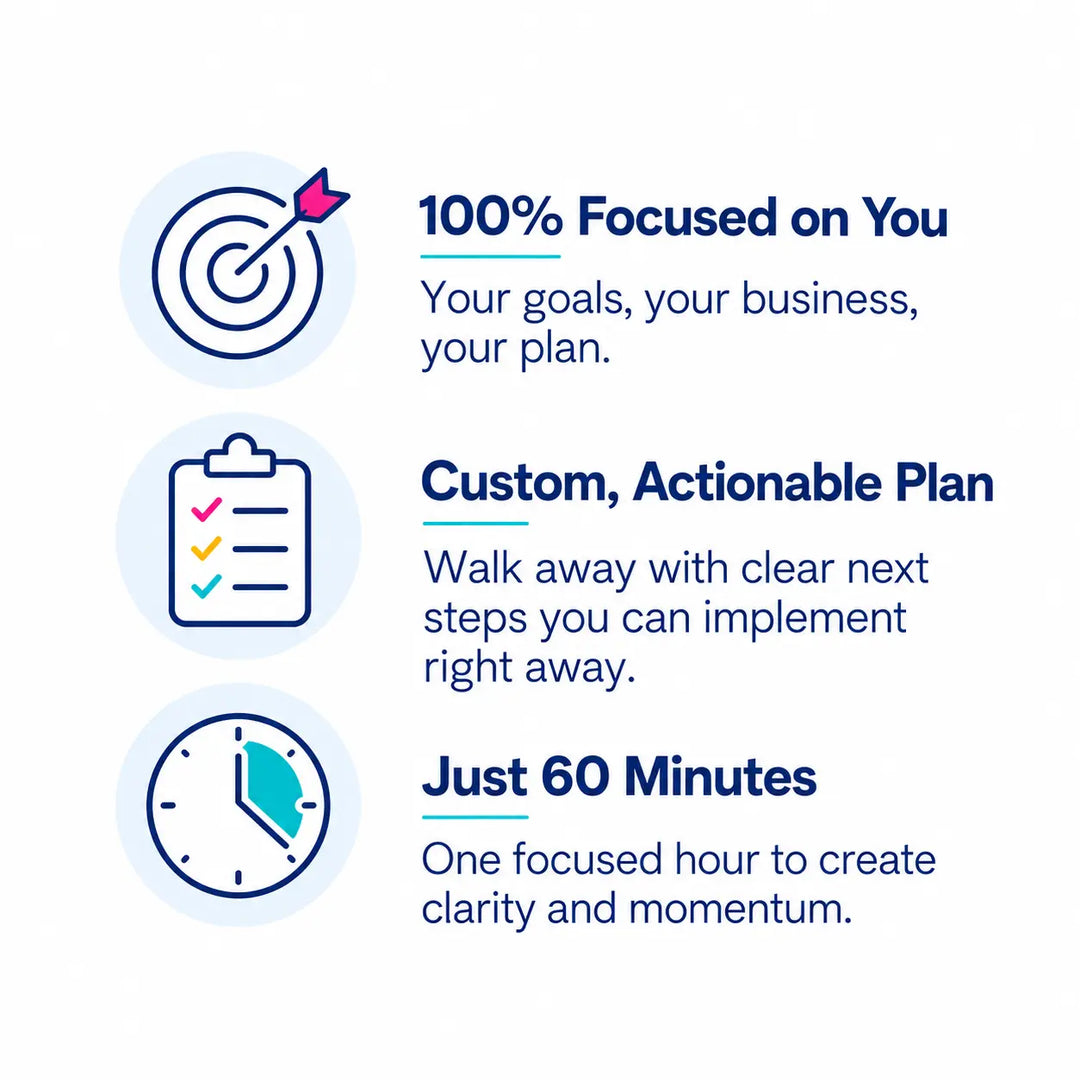 100% Focused on You

Your goals, your business, your plan.

Custom, Actionable Plan

Walk away with clear next steps you can implement right away.

Just 60 Minutes

One focused hour to create clarity and momentum.